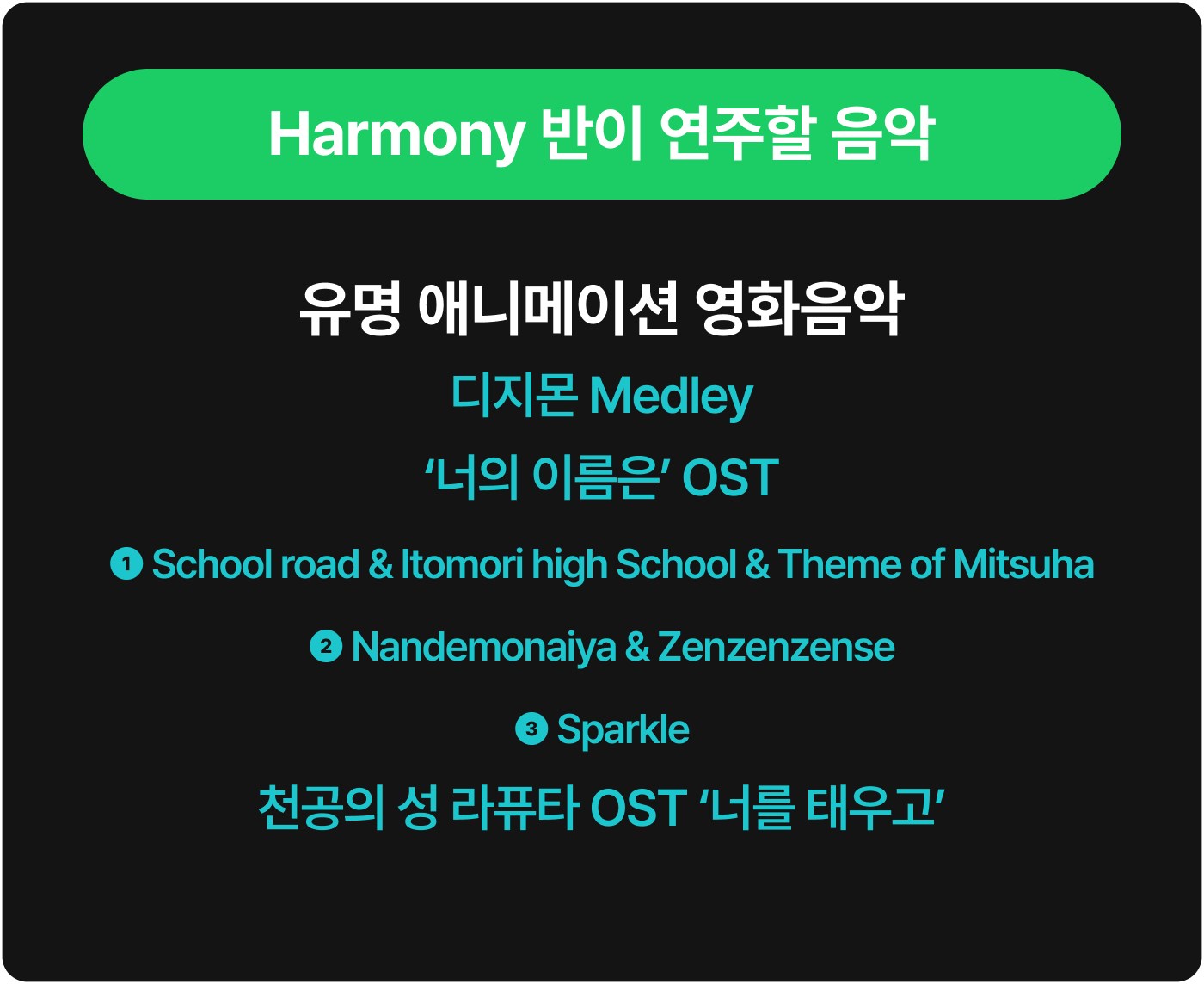 Harmony 반이 연주할 음악

유명 애니메이션 영화음악

디지몬 Medley

‘너의 이름은’ OST

❶ School road & Itomori high School & Theme of Mitsuha

❷ Nandemonaiya & Zenzenzense

❸ Sparkle

천공의 성 라퓨타 OST ‘너를 태우고’